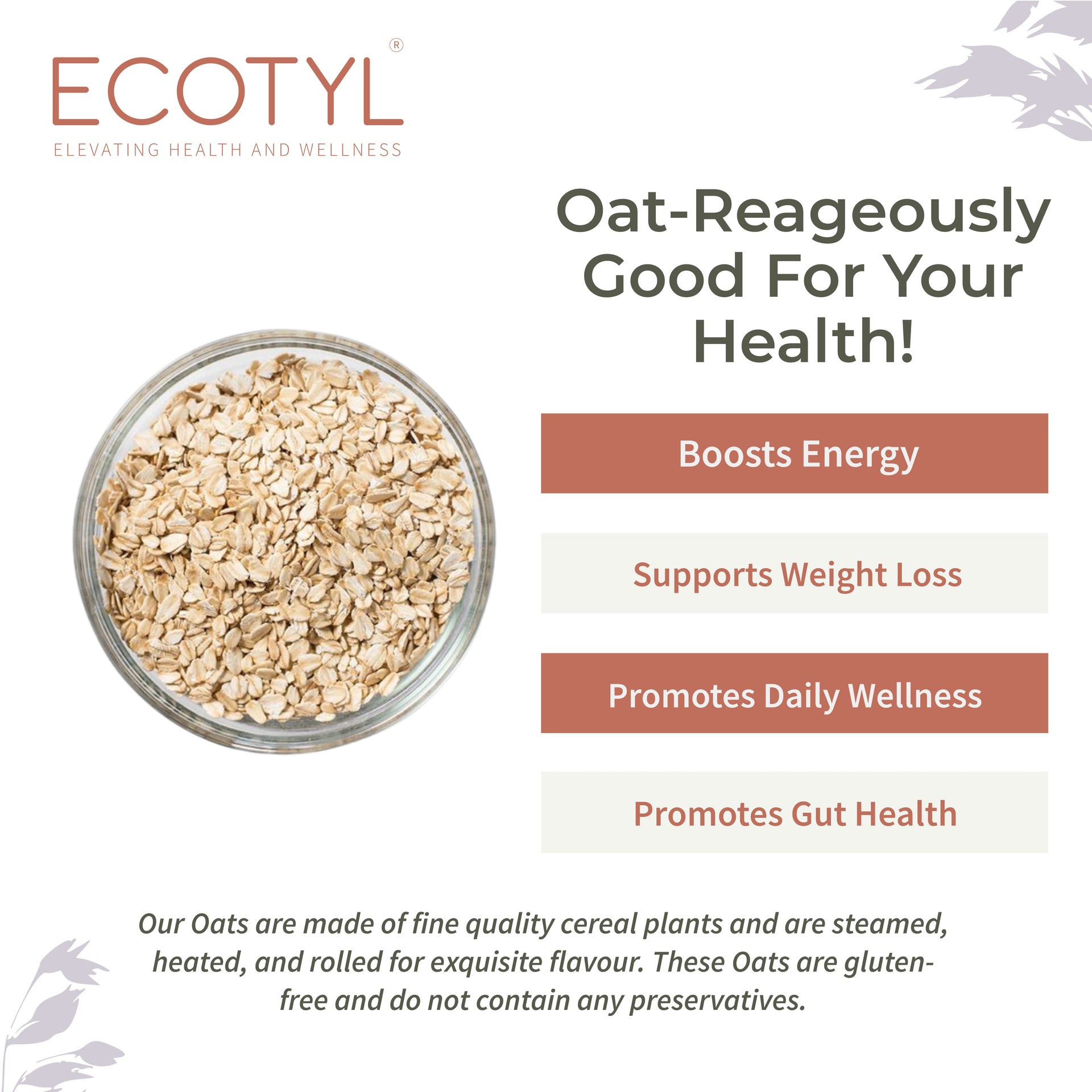 ECOTYL®
ELEVATING HEALTH AND WELLNESS

Oat-Reageously Good For Your Health!

Boosts Energy

Supports Weight Loss

Promotes Daily Wellness

Promotes Gut Health

Our Oats are made of fine quality cereal plants and are steamed, heated, and rolled for exquisite flavour. These Oats are gluten-free and do not contain any preservatives.